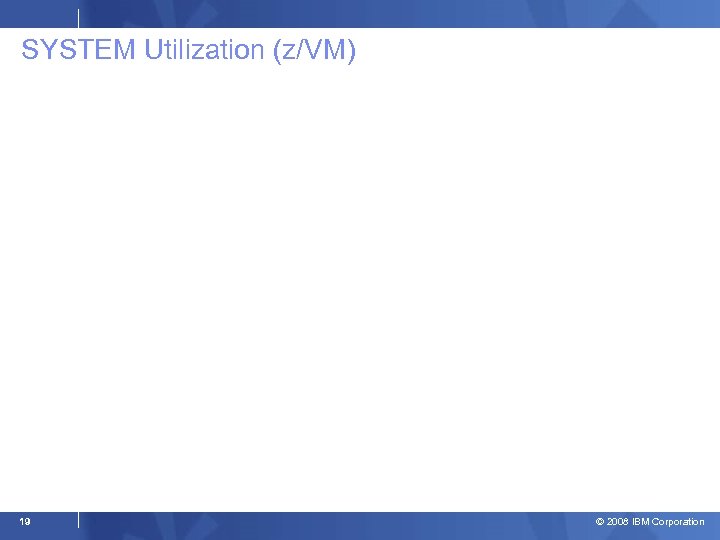 SYSTEM Utilization (z/VM)

19

© 2008 IBM Corporation